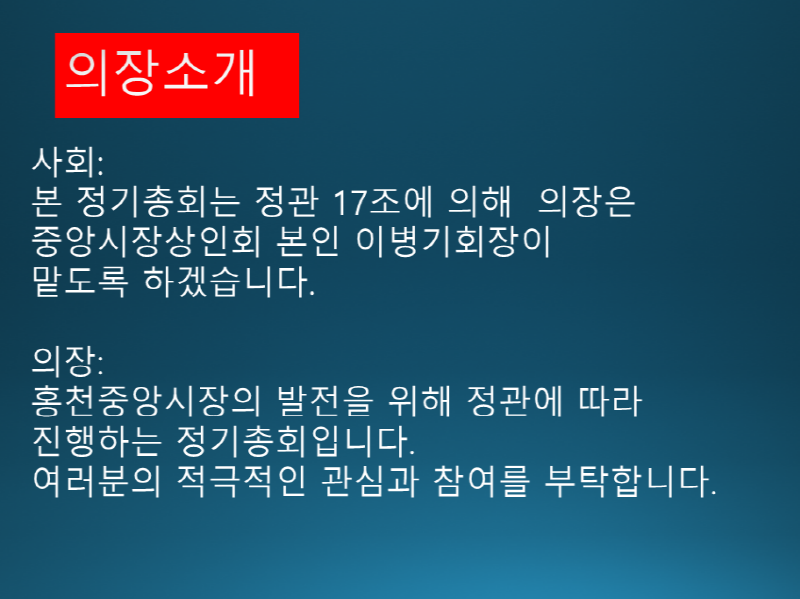 의장소개

사회:
본 정기총회는 정관 17조에 의해 의장은 중앙시장상인회 본인 이병기회장이 맡도록 하겠습니다.

의장:
홍천중앙시장의 발전을 위해 정관에 따라 진행하는 정기총회입니다.
여러분의 적극적인 관심과 참여를 부탁합니다.